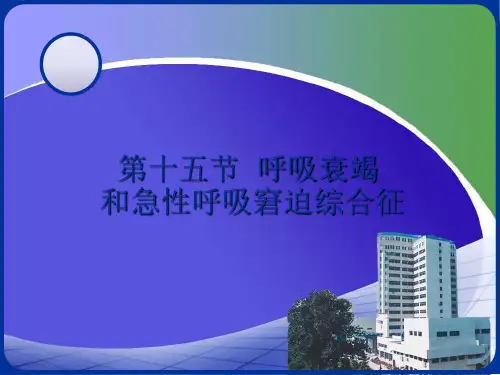 第十五节 呼吸衰竭
和急性呼吸窘迫综合征